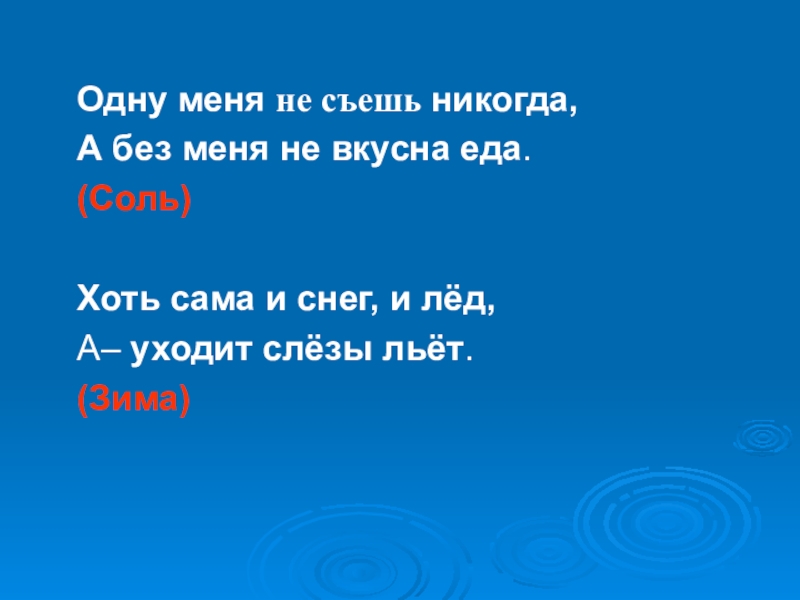 Одну меня не съешь никогда,
А без меня не вкусна еда.
(Соль)

Хоть сама и снег, и лёд,
А– уходит слёзы льёт.
(Зима)